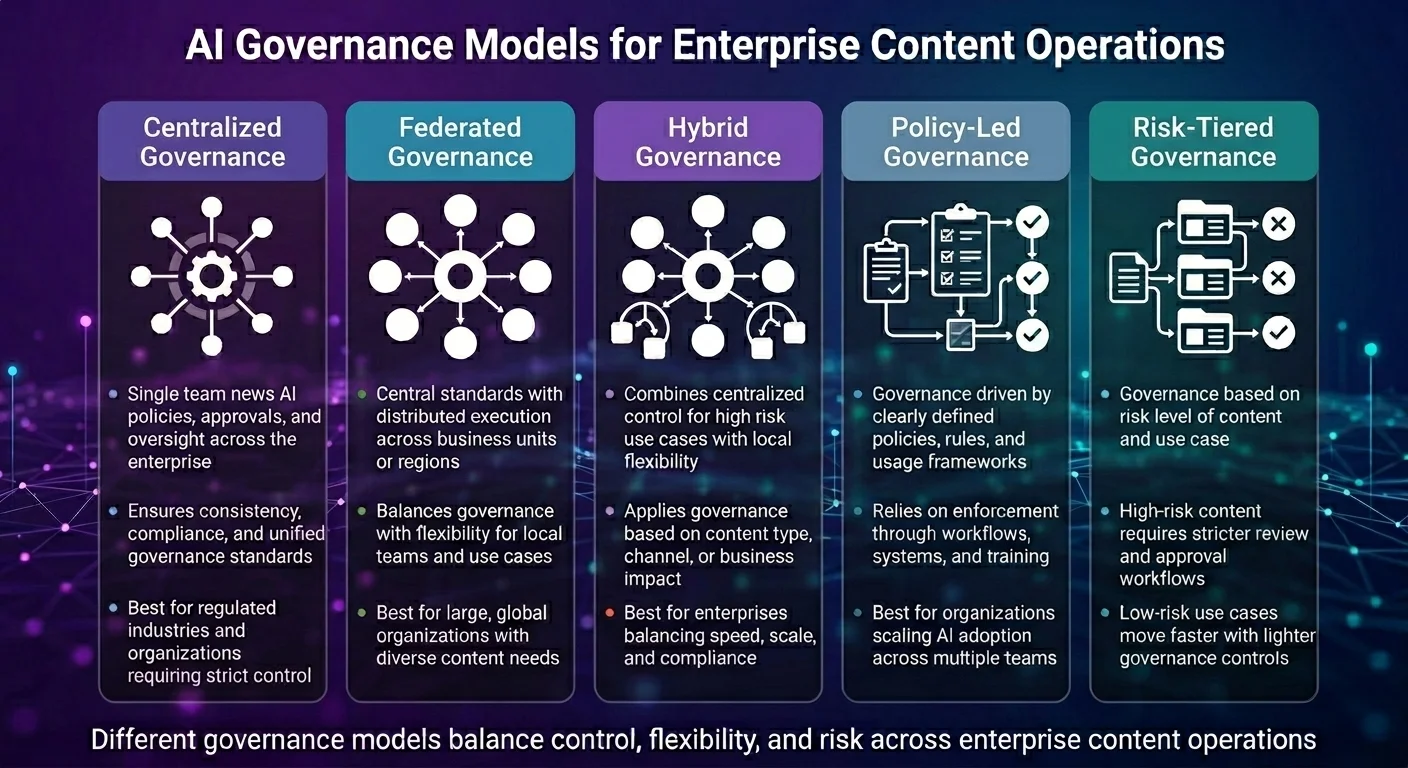 AI Governance Models for Enterprise Content Operations

Centralized Governance

- Single team news AI policies, approvals, and oversight across the enterprise
- Ensures consistency, compliance, and unified governance standards
- Best for regulated industries and organizations requiring strict control

Federated Governance

- Central standards with distributed execution across business units or regions
- Balances governance with flexibility for local teams and use cases
- Best for large, global organizations with diverse content needs

Hybrid Governance

- Combines centralized control for high risk use cases with local flexibility
- Applies governance based on content type, channel, or business impact
- Best for enterprises balancing speed, scale, and compliance

Policy-Led Governance

- Governance driven by clearly defined policies, rules, and usage frameworks
- Relies on enforcement through workflows, systems, and training
- Best for organizations scaling AI adoption across multiple teams

Risk-Tiered Governance

- Governance based on risk level of content and use case
- High-risk content requires stricter review and approval workflows
- Low-risk use cases move faster with lighter governance controls

Different governance models balance control, flexibility, and risk across enterprise content operations